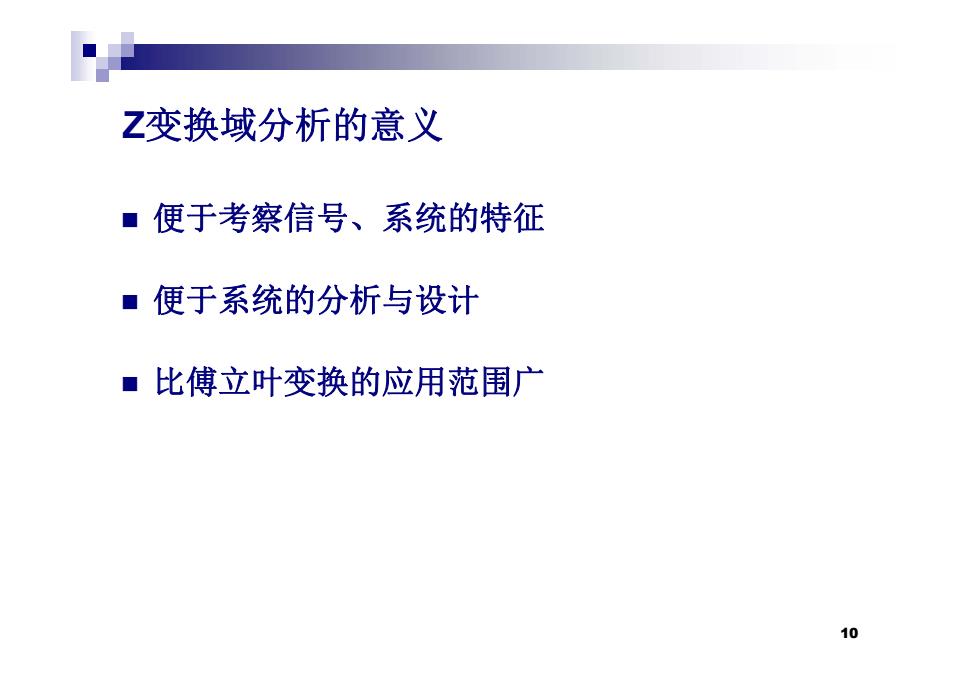 Z变换域分析的意义

■ 便于考察信号、系统的特征

■ 便于系统的分析与设计

■ 比傅立叶变换的应用范围广

10